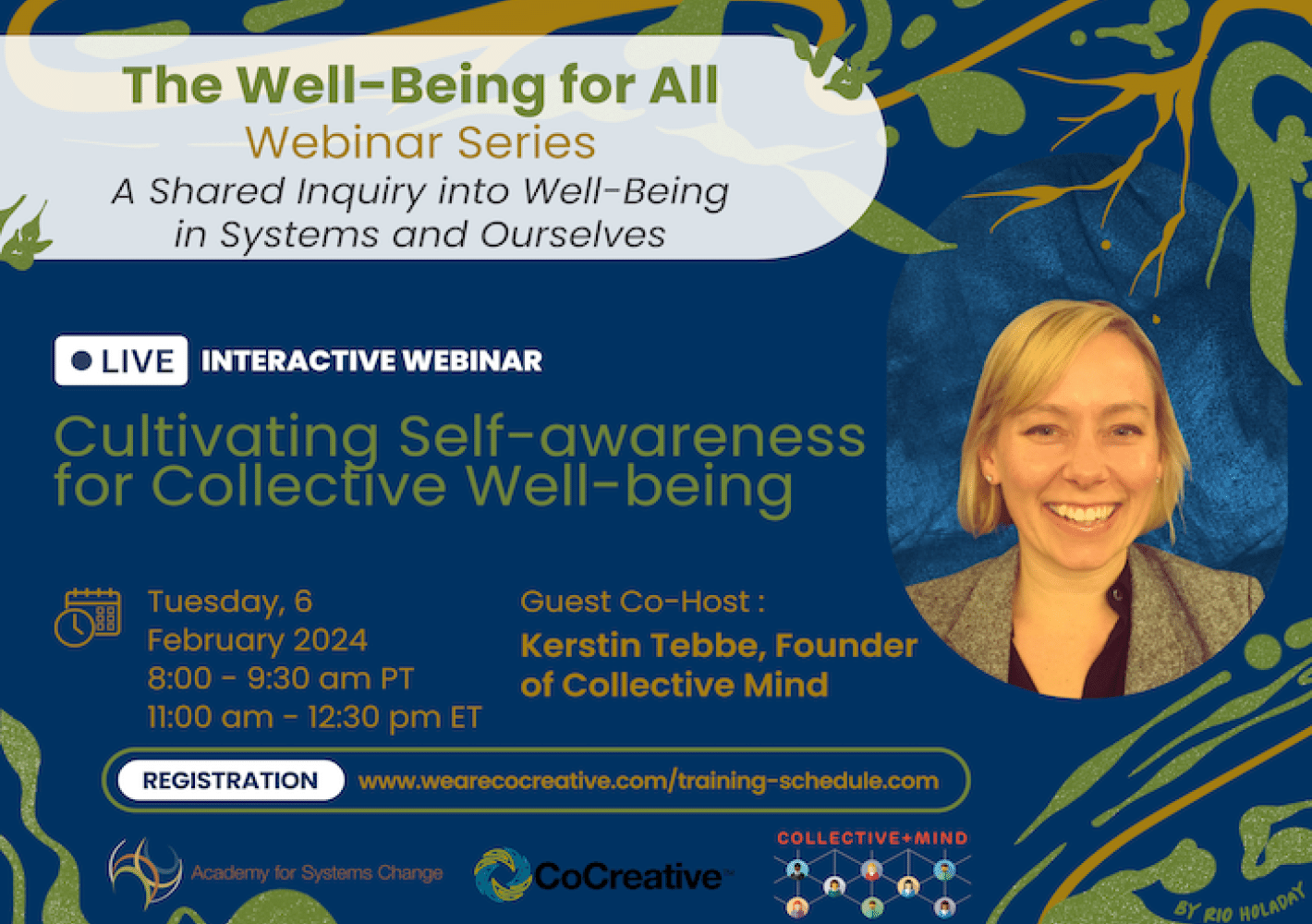 The Well-Being for All
Webinar Series
A Shared Inquiry into Well-Being in Systems and Ourselves

LIVE INTERACTIVE WEBINAR

Cultivating Self-awareness for Collective Well-being

Tuesday, 6 February 2024
8:00 - 9:30 am PT
11:00 am - 12:30 pm ET

Guest Co-Host :
Kerstin Tebbe, Founder of Collective Mind

REGISTRATION www.wearecocreative.com/training-schedule.com

Academy for Systems Change
CoCreative
COLLECTIVE+MIND

BY RIO HOLADAY